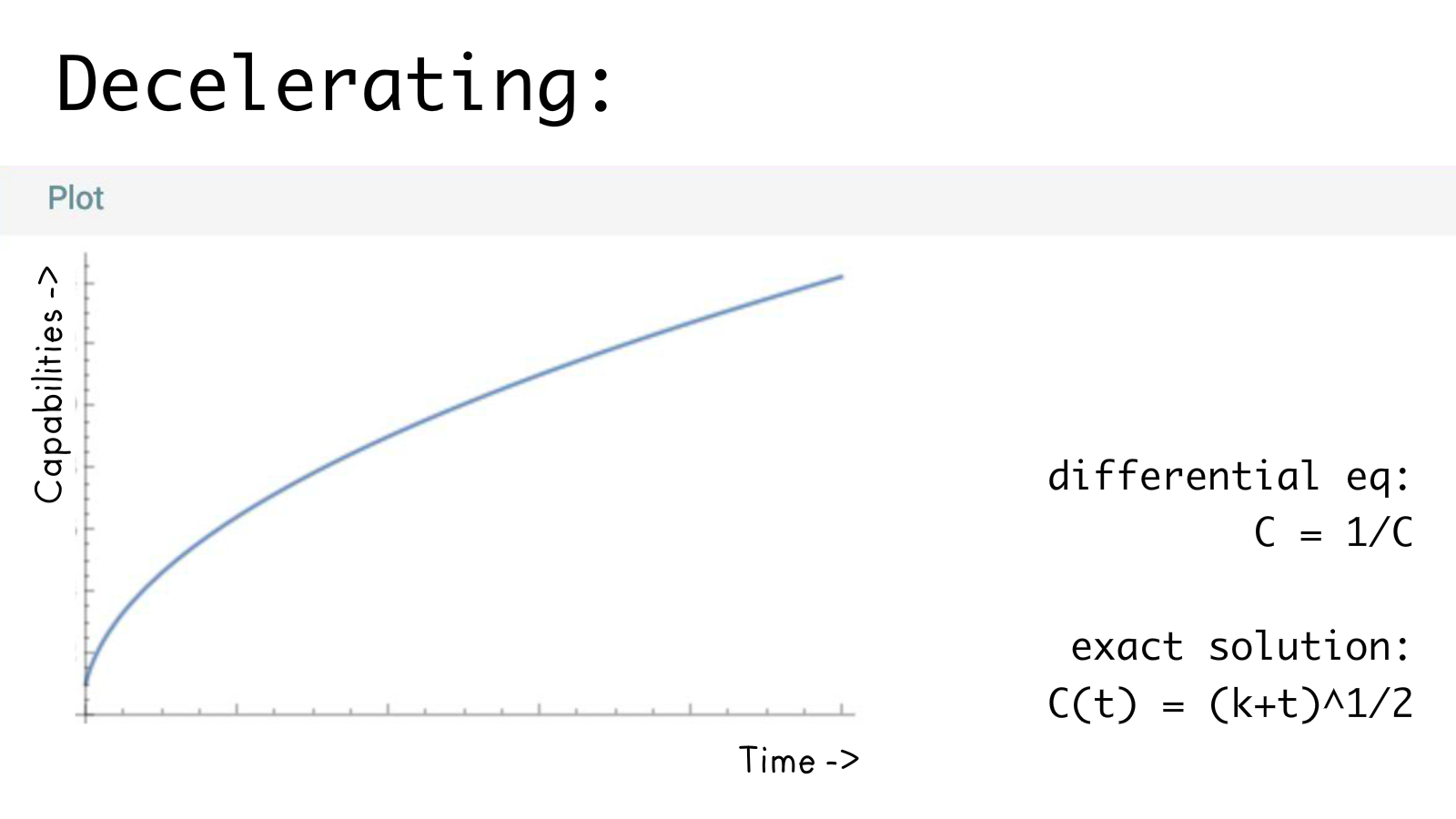 Decelerating:

Plot

Capabilities ->

Time ->

differential eq:
C = 1/C

exact solution:
C(t) = (k+t)^1/2